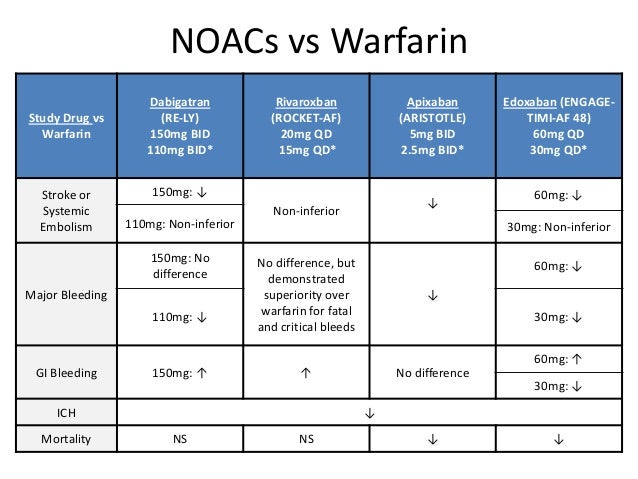 NOACs vs Warfarin

| Study Drug vs Warfarin | Dabigatran (RE-LY) 150mg BID 110mg BID* | Rivaroxban (ROCKET-AF) 20mg QD 15mg QD* | Apixaban (ARISTOTLE) 5mg BID 2.5mg BID* | Edoxaban (ENGAGE-TIMI-AF 48) 60mg QD 30mg QD* |
|---|---|---|---|---|
| Stroke or Systemic Embolism | 150mg: ↓ | Non-inferior | ↓ | 60mg: ↓ |
| | 110mg: Non-inferior | | | 30mg: Non-inferior |
| Major Bleeding | 150mg: No difference | No difference, but demonstrated superiority over warfarin for fatal and critical bleeds | ↓ | 60mg: ↓ |
| | 110mg: ↓ | | | 30mg: ↓ |
| GI Bleeding | 150mg: ↑ | ↑ | No difference | 60mg: ↑ |
| | | | | 30mg: ↓ |
| ICH | ↓ | | | |
| Mortality | NS | NS | ↓ | ↓ |